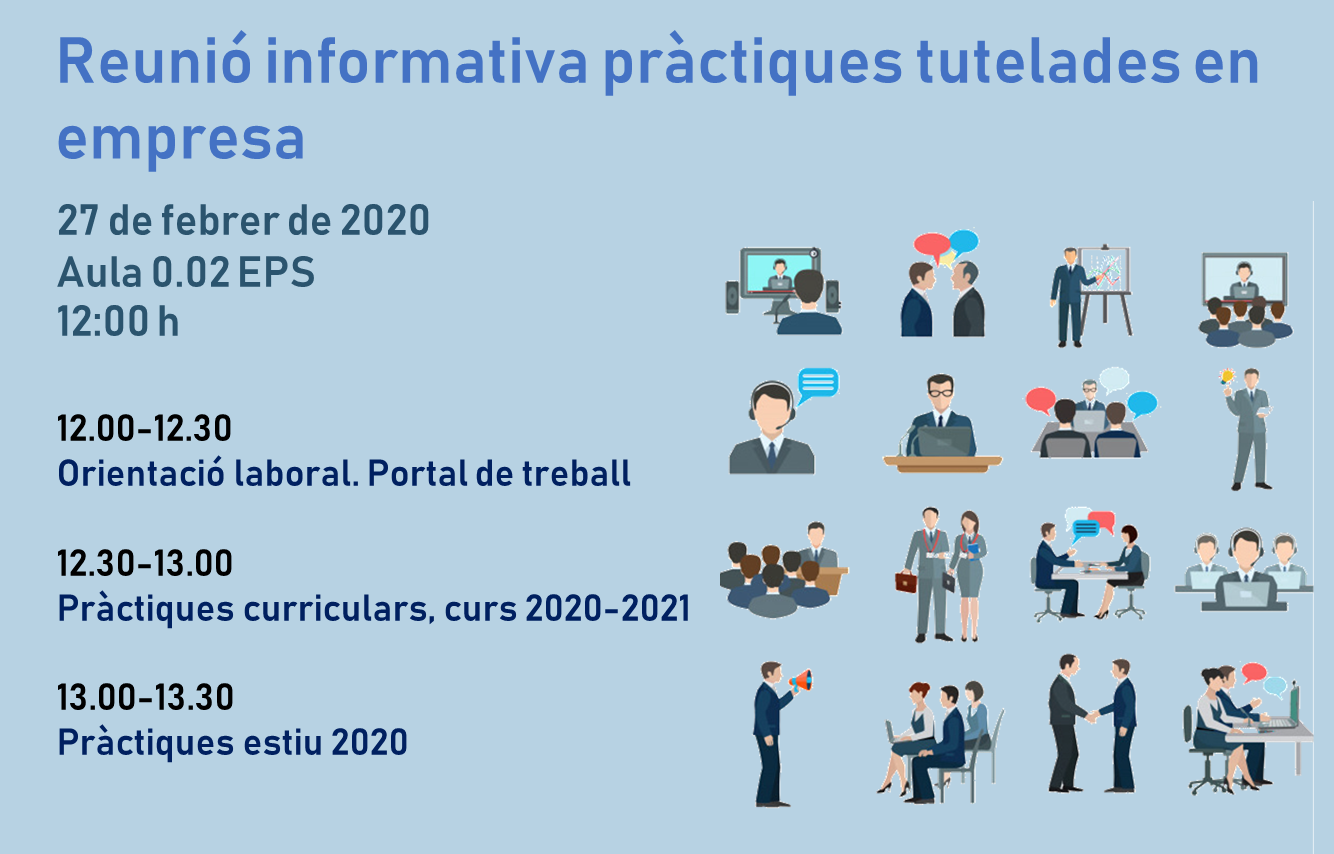 Reunió informativa pràctiques tutelades en empresa

27 de febrer de 2020
Aula 0.02 EPS
12:00 h

12.00-12.30
Orientació laboral. Portal de treball

12.30-13.00
Pràctiques curriculars, curs 2020-2021

13.00-13.30
Pràctiques estiu 2020